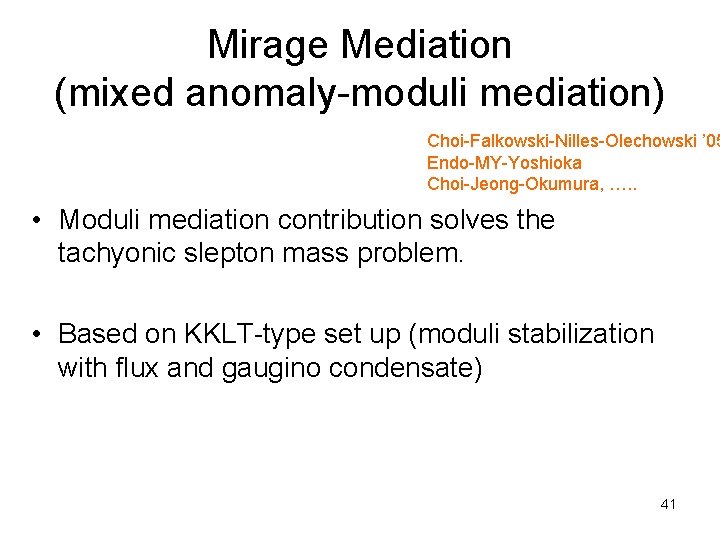 Mirage Mediation
(mixed anomaly-moduli mediation)

Choi-Falkowski-Nilles-Olechowski '05
Endo-MY-Yoshioka
Choi-Jeong-Okumura, …..

• Moduli mediation contribution solves the tachyonic slepton mass problem.

• Based on KKLT-type set up (moduli stabilization with flux and gaugino condensate)

41